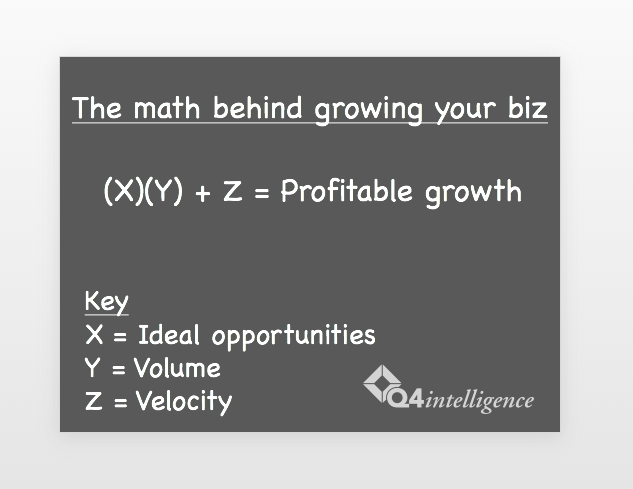 The math behind growing your biz

(X)(Y) + Z = Profitable growth

Key
X = Ideal opportunities
Y = Volume
Z = Velocity

Q4intelligence